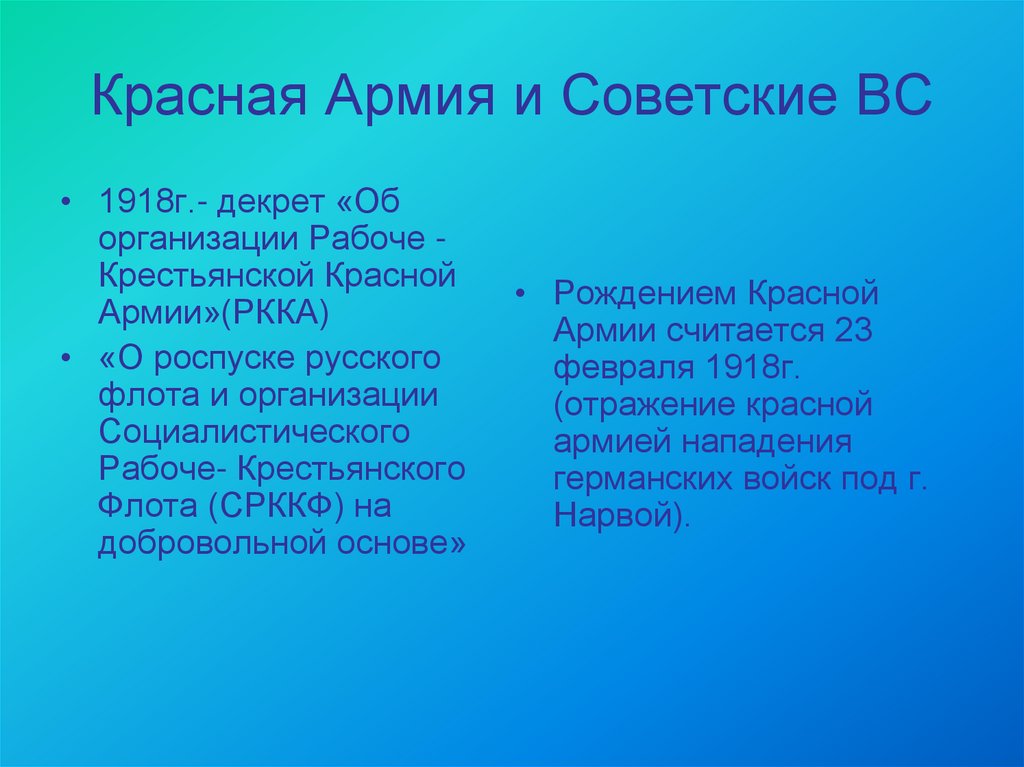 Красная Армия и Советские ВС

• 1918г.- декрет «Об организации Рабоче - Крестьянской Красной Армии»(РККА)

• «О роспуске русского флота и организации Социалистического Рабоче- Крестьянского Флота (СРККФ) на добровольной основе»

• Рождением Красной Армии считается 23 февраля 1918г. (отражение красной армией нападения германских войск под г. Нарвой).